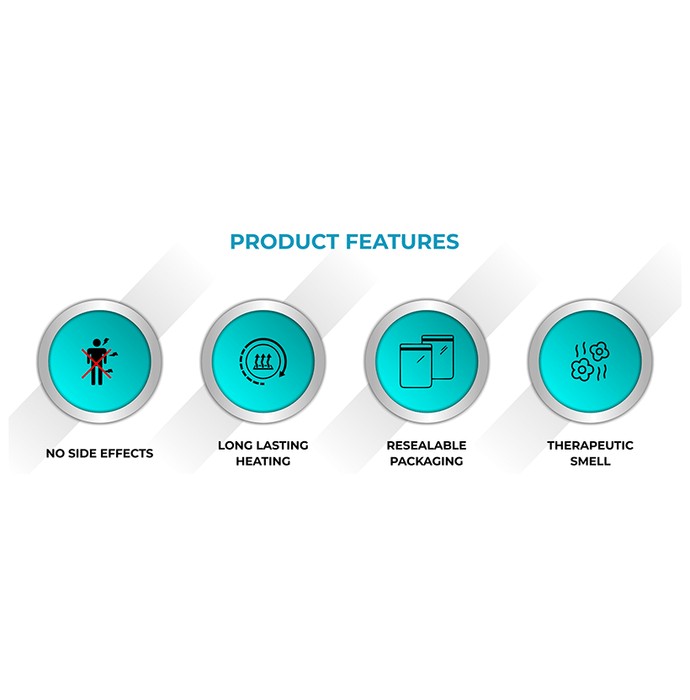 PRODUCT FEATURES

NO SIDE EFFECTS

LONG LASTING HEATING

RESEALABLE PACKAGING

THERAPEUTIC SMELL